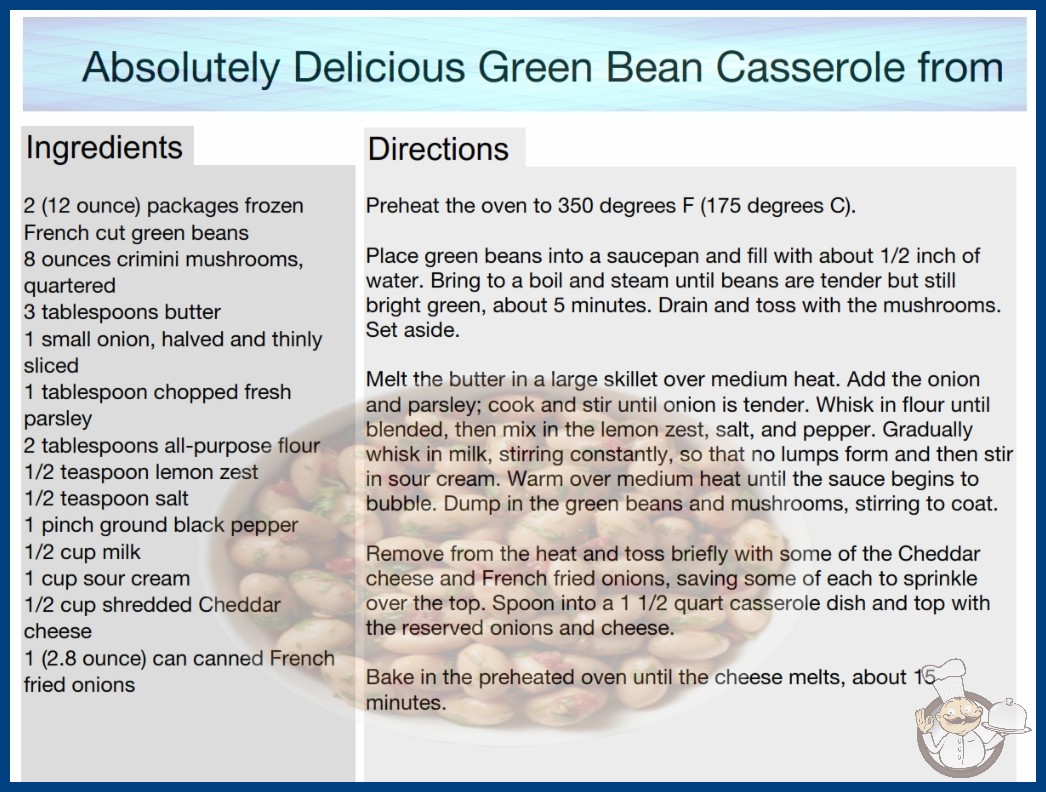 Absolutely Delicious Green Bean Casserole from

Ingredients

2 (12 ounce) packages frozen French cut green beans
8 ounces crimini mushrooms, quartered
3 tablespoons butter
1 small onion, halved and thinly sliced
1 tablespoon chopped fresh parsley
2 tablespoons all-purpose flour
1/2 teaspoon lemon zest
1/2 teaspoon salt
1 pinch ground black pepper
1/2 cup milk
1 cup sour cream
1/2 cup shredded Cheddar cheese
1 (2.8 ounce) can canned French fried onions

Directions

Preheat the oven to 350 degrees F (175 degrees C).

Place green beans into a saucepan and fill with about 1/2 inch of water. Bring to a boil and steam until beans are tender but still bright green, about 5 minutes. Drain and toss with the mushrooms. Set aside.

Melt the butter in a large skillet over medium heat. Add the onion and parsley; cook and stir until onion is tender. Whisk in flour until blended, then mix in the lemon zest, salt, and pepper. Gradually whisk in milk, stirring constantly, so that no lumps form and then stir in sour cream. Warm over medium heat until the sauce begins to bubble. Dump in the green beans and mushrooms, stirring to coat.

Remove from the heat and toss briefly with some of the Cheddar cheese and French fried onions, saving some of each to sprinkle over the top. Spoon into a 1 1/2 quart casserole dish and top with the reserved onions and cheese.

Bake in the preheated oven until the cheese melts, about 15 minutes.